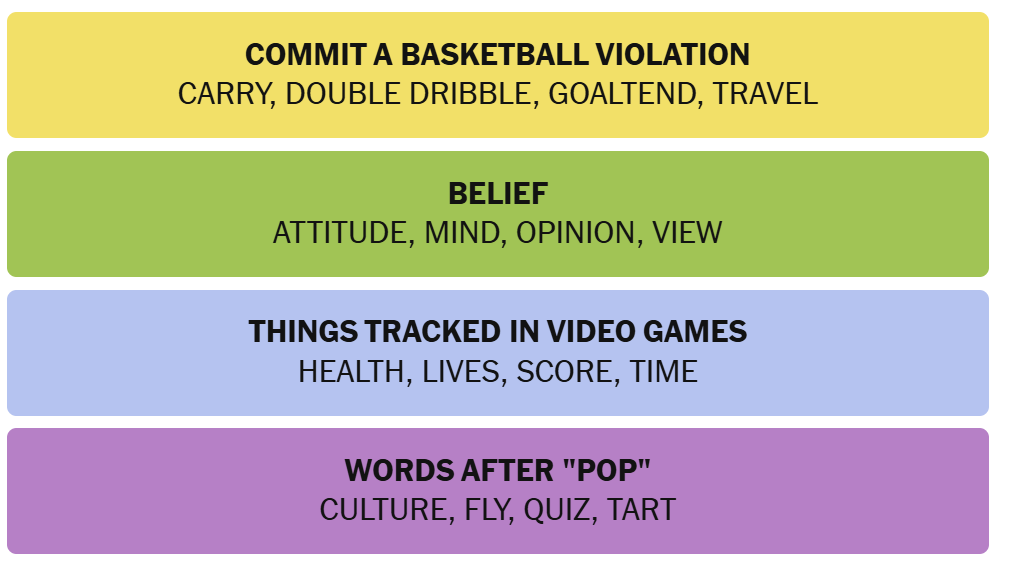 COMMIT A BASKETBALL VIOLATION
CARRY, DOUBLE DRIBBLE, GOALTEND, TRAVEL

BELIEF
ATTITUDE, MIND, OPINION, VIEW

THINGS TRACKED IN VIDEO GAMES
HEALTH, LIVES, SCORE, TIME

WORDS AFTER "POP"
CULTURE, FLY, QUIZ, TART